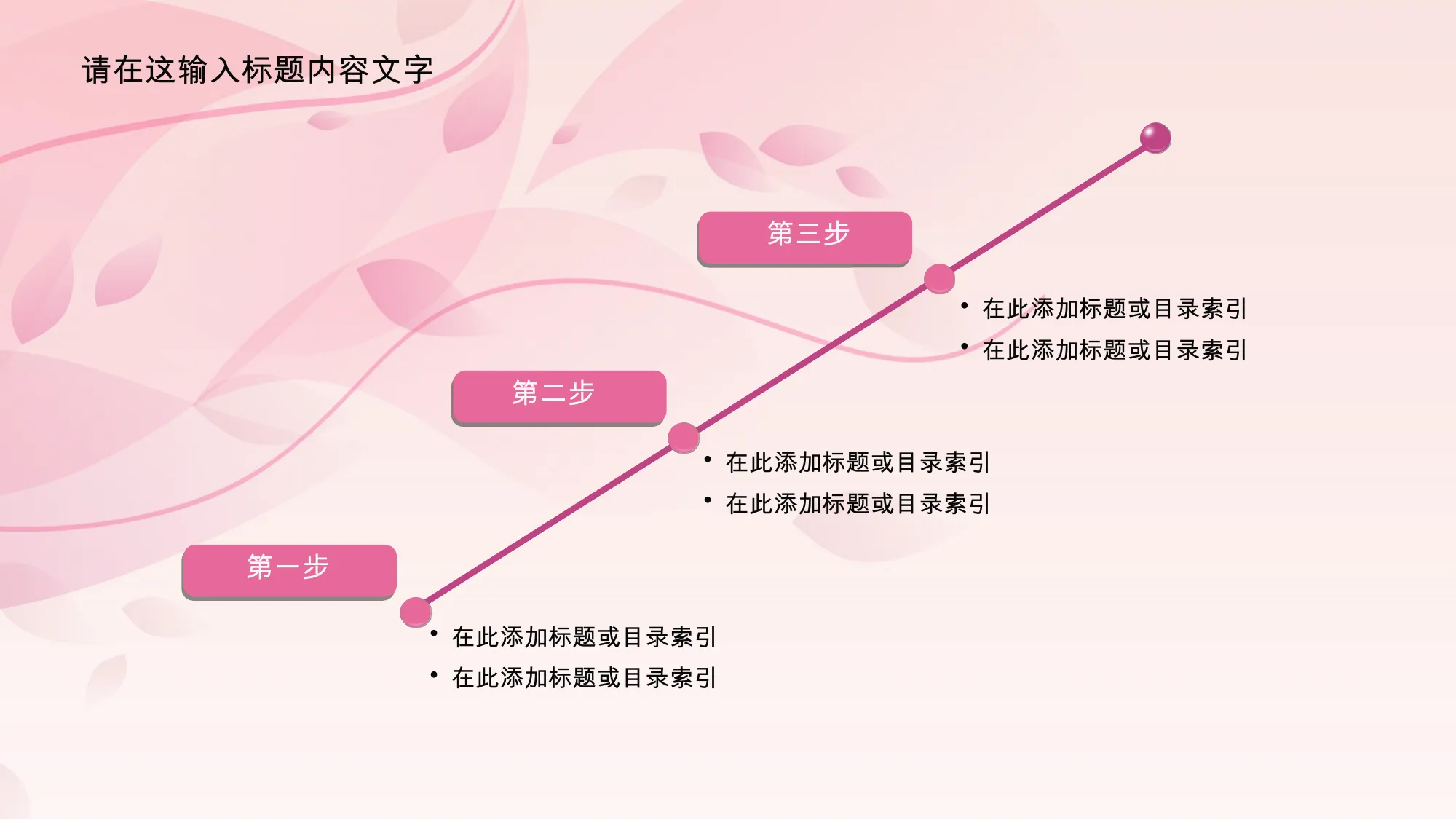 请在这输入标题内容文字

第三步

• 在此添加标题或目录索引
• 在此添加标题或目录索引

第二步

• 在此添加标题或目录索引
• 在此添加标题或目录索引

第一步

• 在此添加标题或目录索引
• 在此添加标题或目录索引